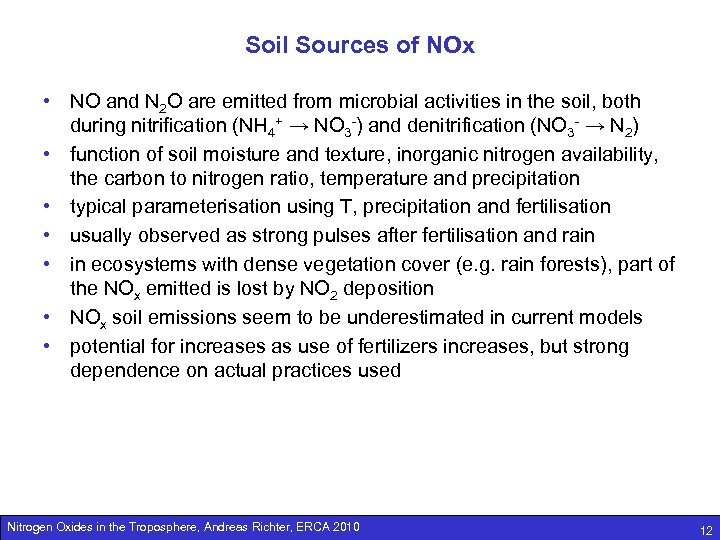 Soil Sources of NOx

• NO and $N_2O$ are emitted from microbial activities in the soil, both during nitrification ($NH_4^+ \rightarrow NO_3^-$) and denitrification ($NO_3^- \rightarrow N_2$)
• function of soil moisture and texture, inorganic nitrogen availability, the carbon to nitrogen ratio, temperature and precipitation
• typical parameterisation using T, precipitation and fertilisation
• usually observed as strong pulses after fertilisation and rain
• in ecosystems with dense vegetation cover (e.g. rain forests), part of the $NO_x$ emitted is lost by $NO_2$ deposition
• $NO_x$ soil emissions seem to be underestimated in current models
• potential for increases as use of fertilizers increases, but strong dependence on actual practices used

Nitrogen Oxides in the Troposphere, Andreas Richter, ERCA 2010 12